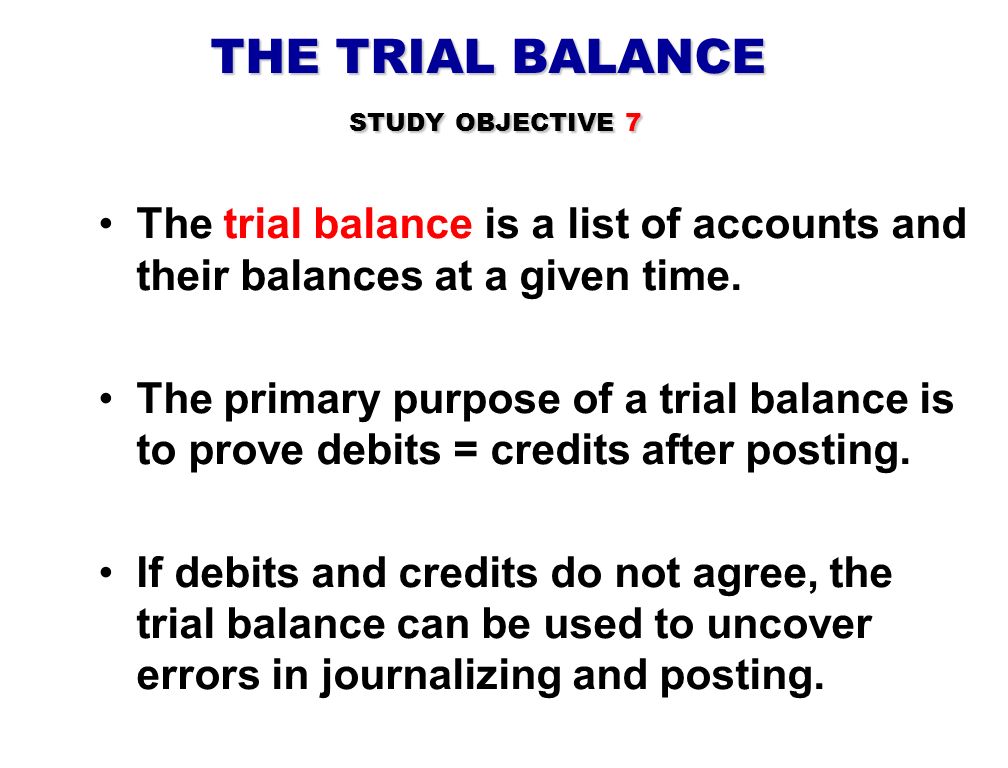 THE TRIAL BALANCE

STUDY OBJECTIVE 7

• The trial balance is a list of accounts and their balances at a given time.

• The primary purpose of a trial balance is to prove debits = credits after posting.

• If debits and credits do not agree, the trial balance can be used to uncover errors in journalizing and posting.